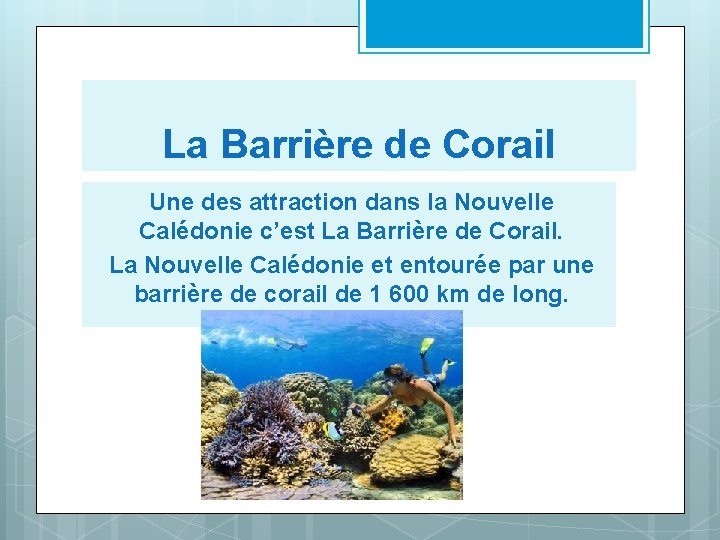 La Barrière de Corail

Une des attraction dans la Nouvelle Calédonie c’est La Barrière de Corail.

La Nouvelle Calédonie et entourée par une barrière de corail de 1 600 km de long.